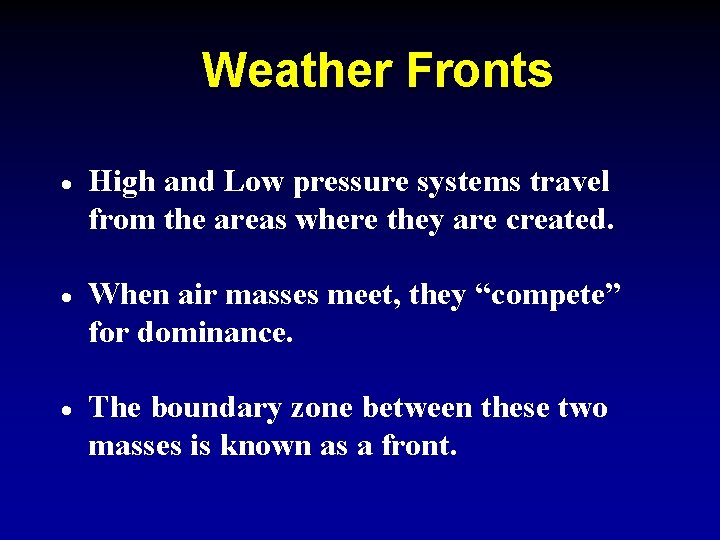 Weather Fronts

• High and Low pressure systems travel from the areas where they are created.

• When air masses meet, they “compete” for dominance.

• The boundary zone between these two masses is known as a front.